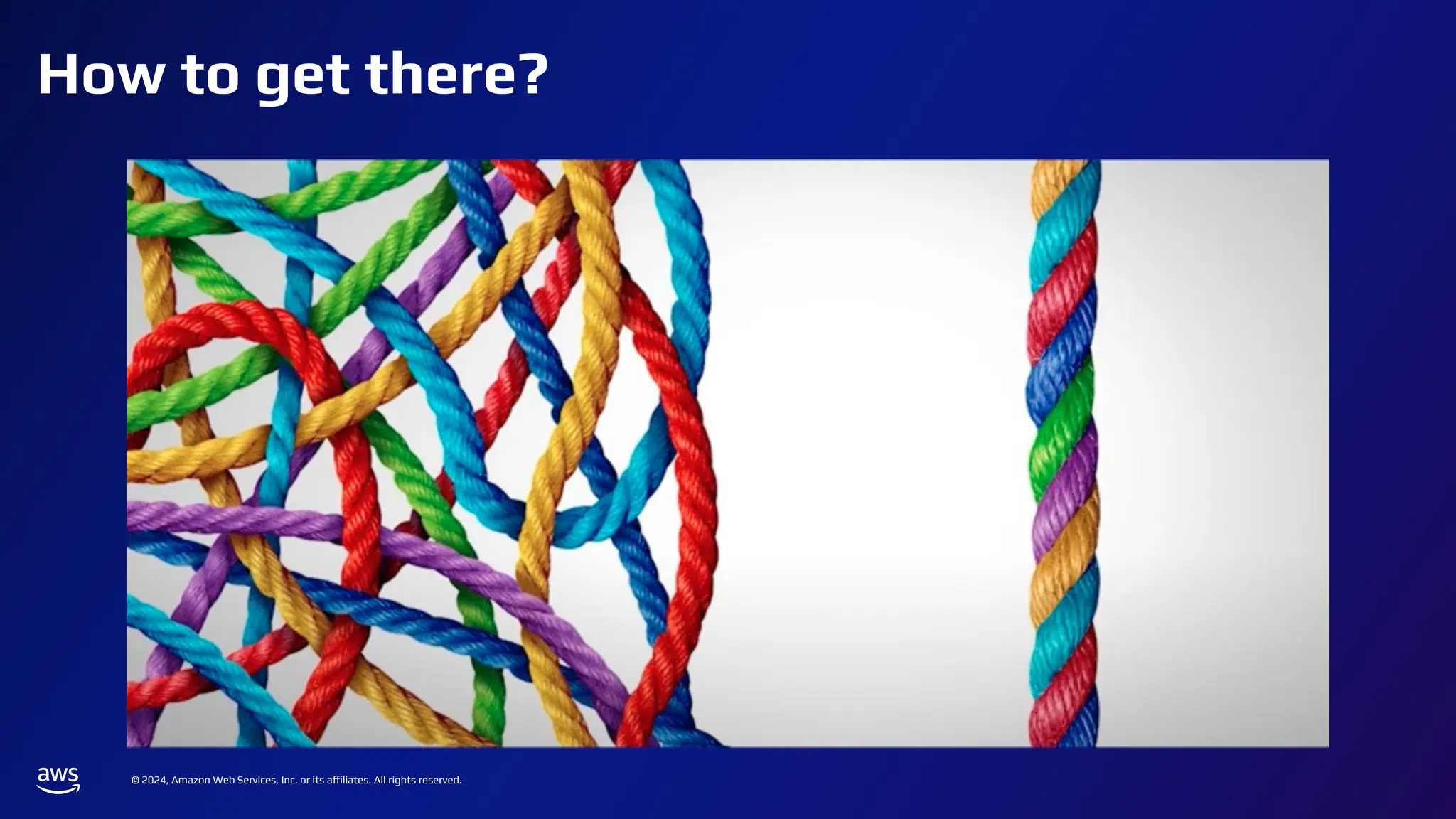 How to get there?

aws

© 2024, Amazon Web Services, Inc. or its affiliates. All rights reserved.